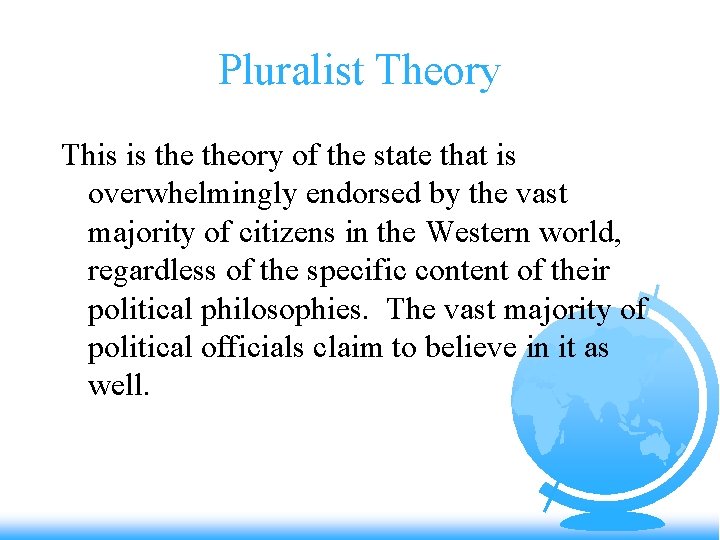 Pluralist Theory

This is the theory of the state that is overwhelmingly endorsed by the vast majority of citizens in the Western world, regardless of the specific content of their political philosophies. The vast majority of political officials claim to believe in it as well.